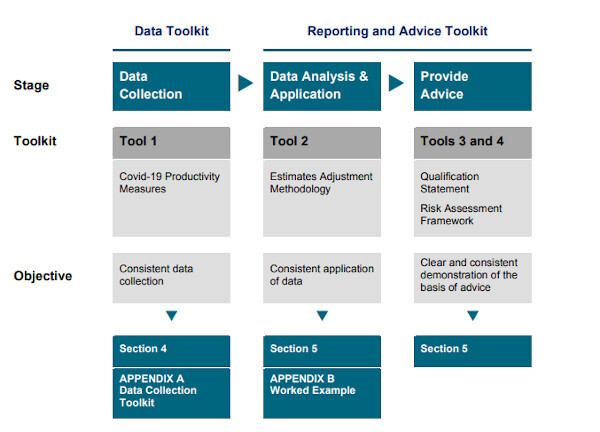 Data Toolkit

Reporting and Advice Toolkit

Stage

Data Collection

Data Analysis & Application

Provide Advice

Toolkit

Tool 1

Covid-19 Productivity Measures

Tool 2

Estimates Adjustment Methodology

Tools 3 and 4

Qualification Statement

Risk Assessment Framework

Objective

Consistent data collection

Consistent application of data

Clear and consistent demonstration of the basis of advice

Section 4

APPENDIX A Data Collection Toolkit

Section 5

APPENDIX B Worked Example

Section 5